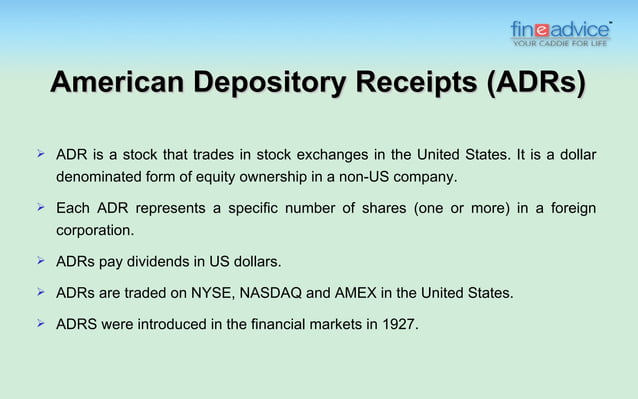 fineadvice
YOUR CADDIE FOR LIFE

American Depository Receipts (ADRs)

➢ ADR is a stock that trades in stock exchanges in the United States. It is a dollar denominated form of equity ownership in a non-US company.

➢ Each ADR represents a specific number of shares (one or more) in a foreign corporation.

➢ ADRs pay dividends in US dollars.

➢ ADRs are traded on NYSE, NASDAQ and AMEX in the United States.

➢ ADRS were introduced in the financial markets in 1927.